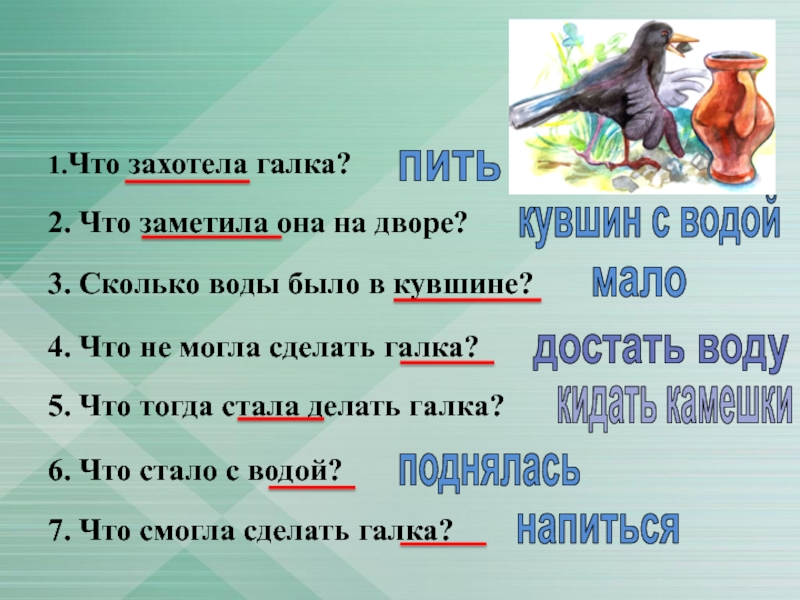 1.Что захотела галка? пить

2. Что заметила она на дворе? кувшин с водой

3. Сколько воды было в кувшине? мало

4. Что не могла сделать галка? достать воду

5. Что тогда стала делать галка? кидать камешки

6. Что стало с водой? поднялась

7. Что смогла сделать галка? напиться